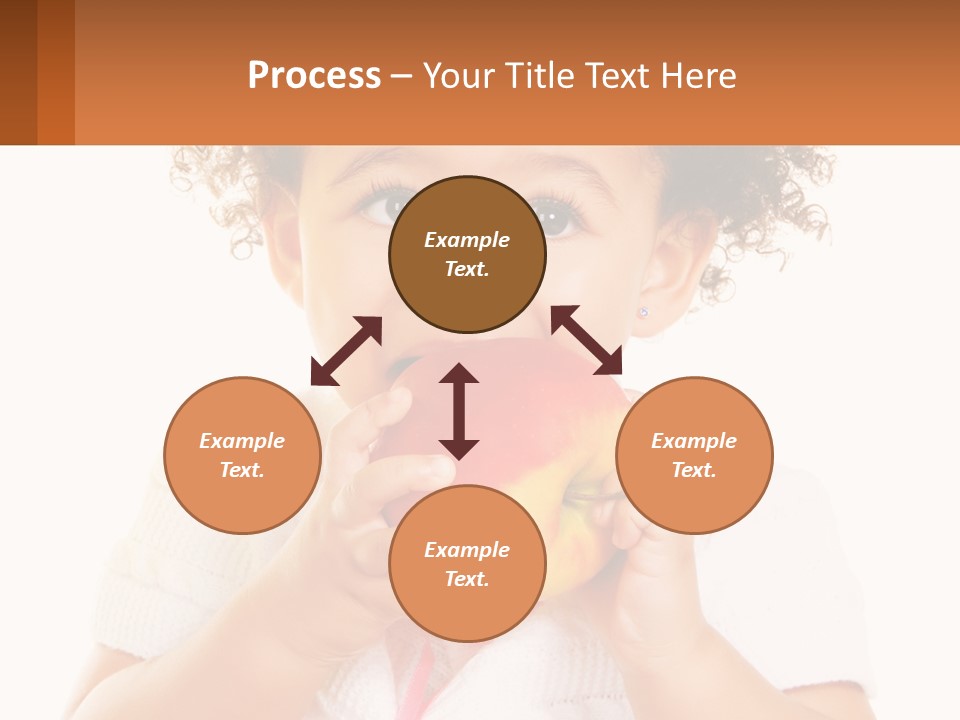 Process – Your Title Text Here

Example Text.

Example Text.

Example Text.

Example Text.